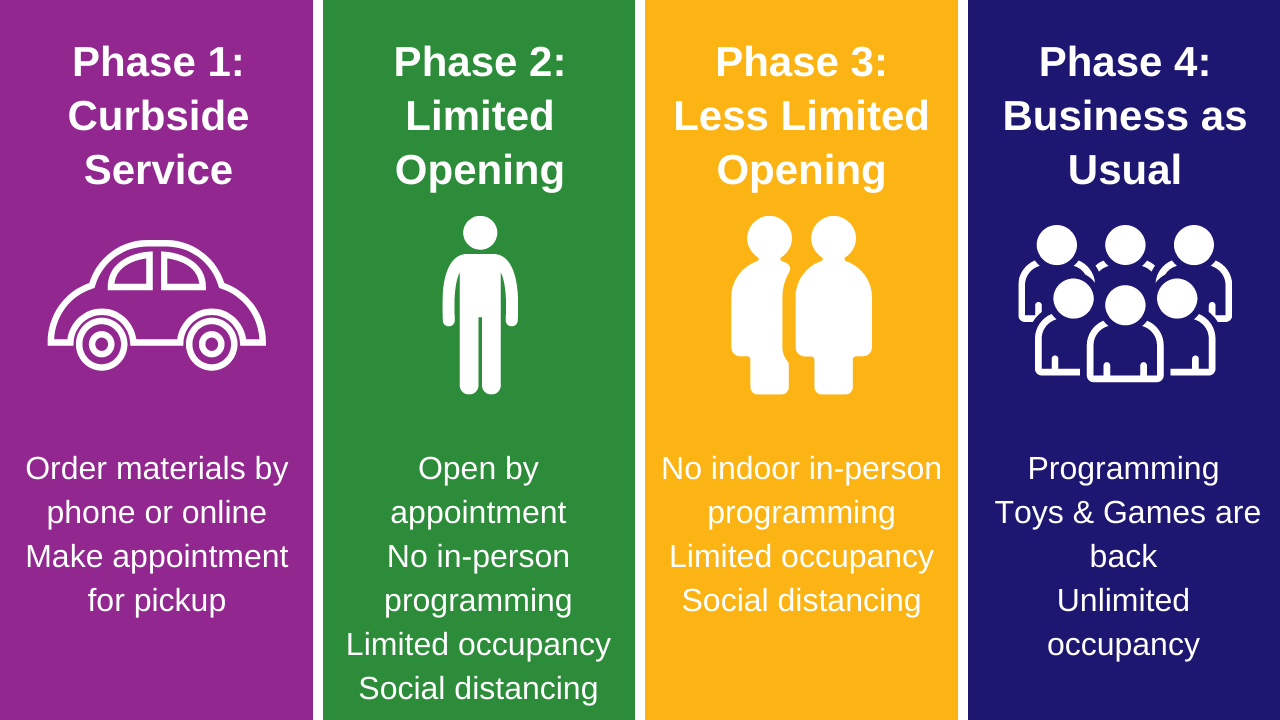 Phase 1: Curbside Service

Order materials by phone or online
Make appointment for pickup

Phase 2: Limited Opening

Open by appointment
No in-person programming
Limited occupancy
Social distancing

Phase 3: Less Limited Opening

No indoor in-person programming
Limited occupancy
Social distancing

Phase 4: Business as Usual

Programming
Toys & Games are back
Unlimited occupancy